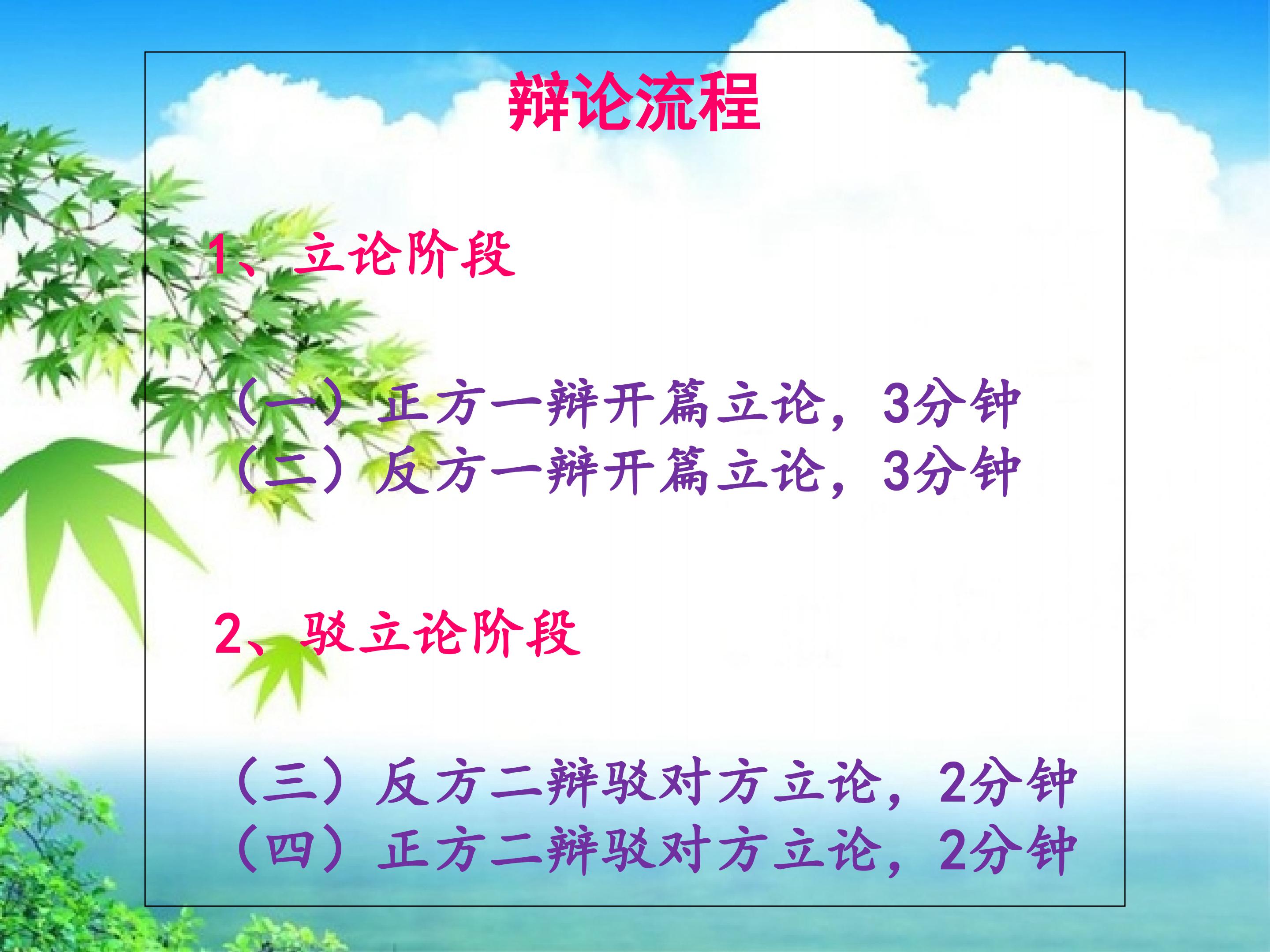 辩论流程

1、立论阶段

（一）正方一辩开篇立论，3分钟
（二）反方一辩开篇立论，3分钟

2、驳立论阶段

（三）反方二辩驳对方立论，2分钟
（四）正方二辩驳对方立论，2分钟